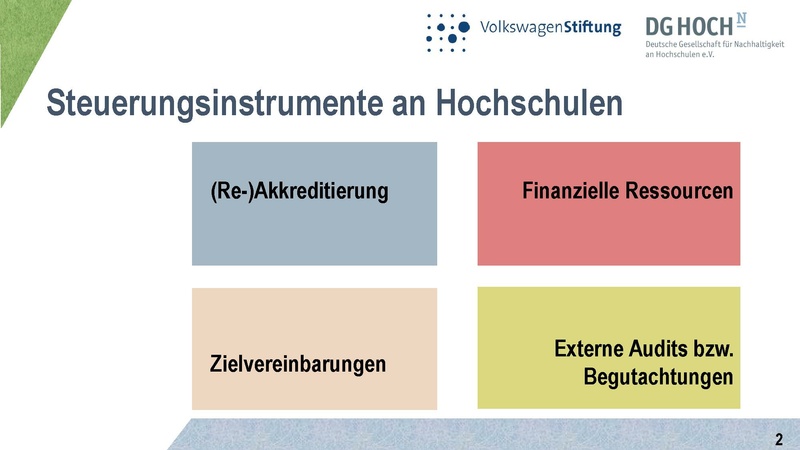 VolkswagenStiftung

DG HOCH N
Deutsche Gesellschaft für Nachhaltigkeit an Hochschulen e.V.

Steuerungsinstrumente an Hochschulen

(Re-)Akkreditierung

Finanzielle Ressourcen

Zielvereinbarungen

Externe Audits bzw. Begutachtungen

2